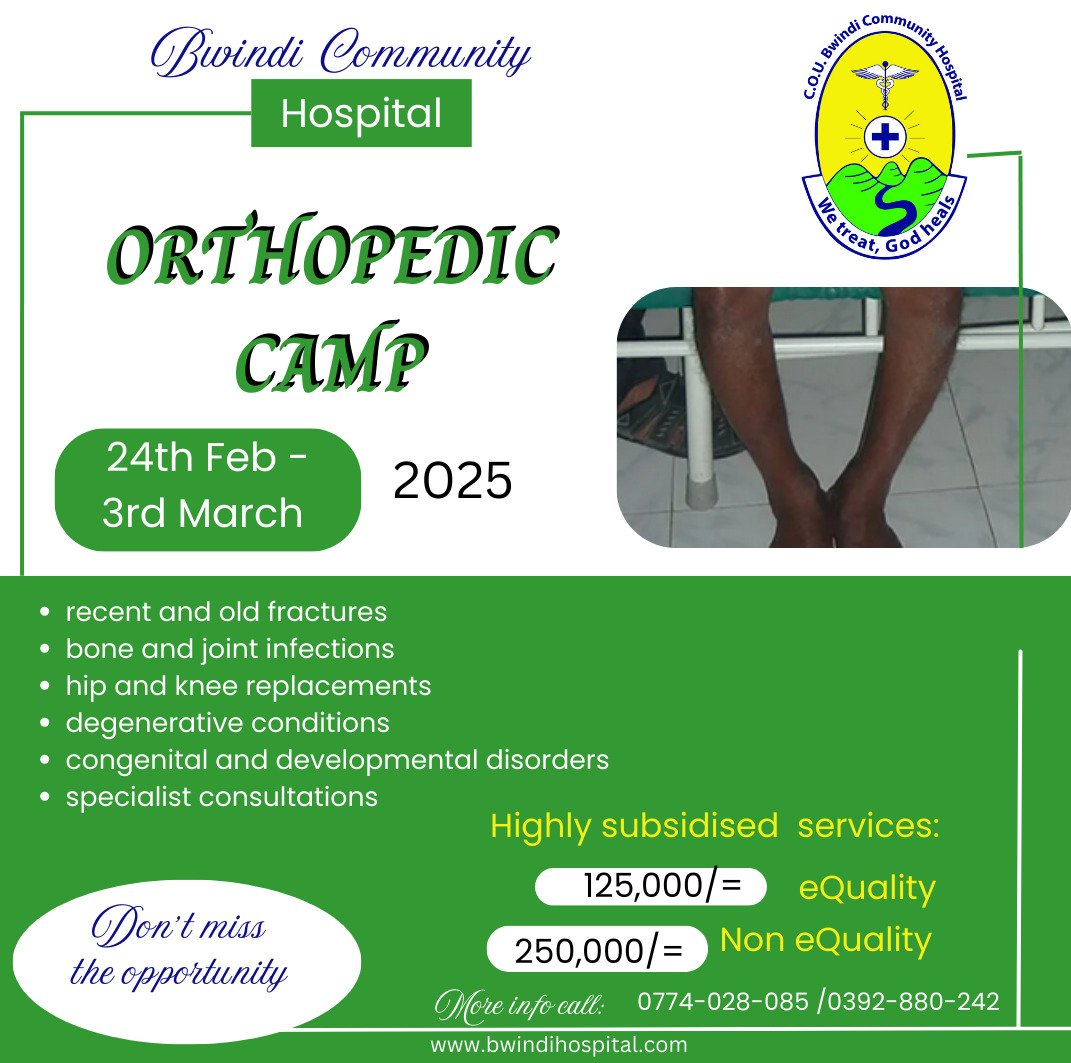 Bwindi Community
Hospital

C.O.U. Bwindi Community Hospital
We treat, God heals

ORTHOPEDIC CAMP

24th Feb - 3rd March 2025

- recent and old fractures
- bone and joint infections
- hip and knee replacements
- degenerative conditions
- congenital and developmental disorders
- specialist consultations

Highly subsidised services:

125,000/= eQuality

250,000/= Non eQuality

Don't miss the opportunity

More info call: 0774-028-085 /0392-880-242

www.bwindihospital.com